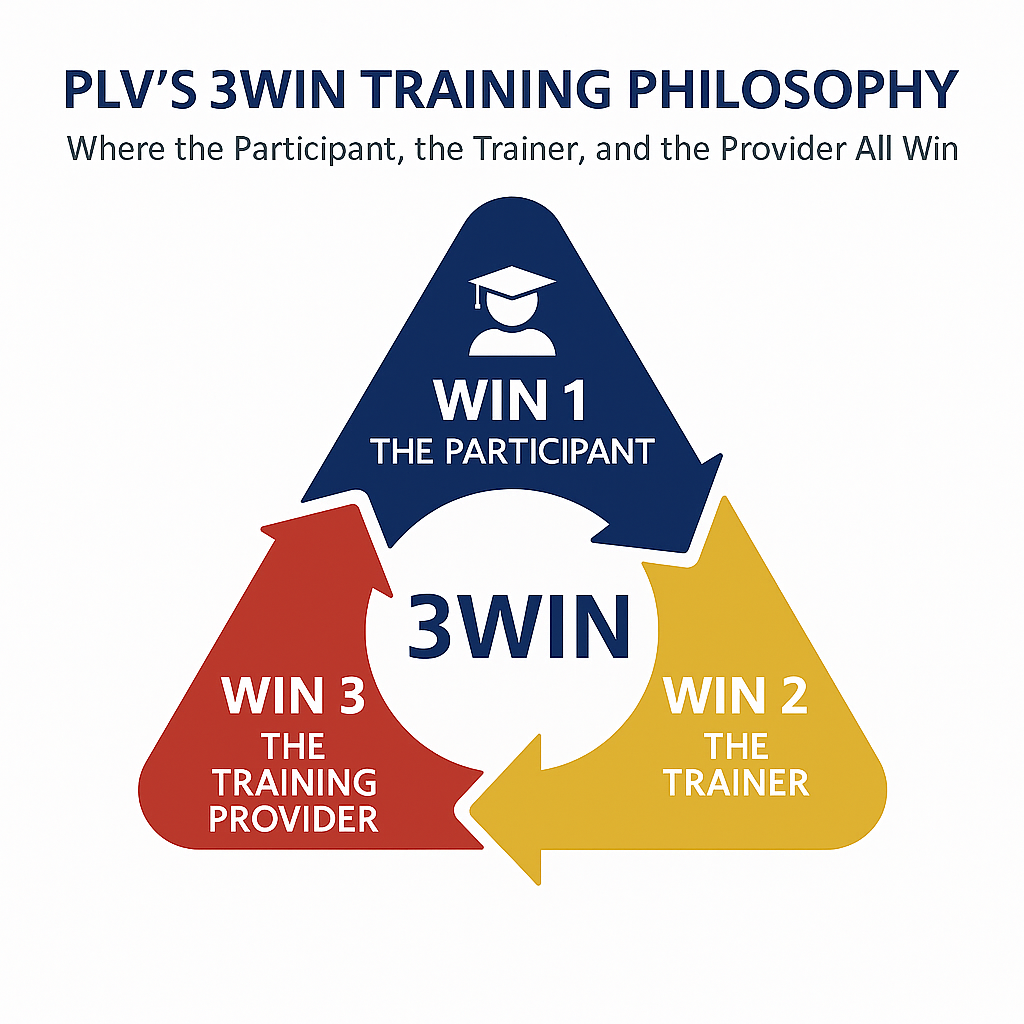 PLV'S 3WIN TRAINING PHILOSOPHY

Where the Participant, the Trainer, and the Provider All Win

WIN 1
THE PARTICIPANT

3WIN

WIN 3
THE TRAINING PROVIDER

WIN 2
THE TRAINER